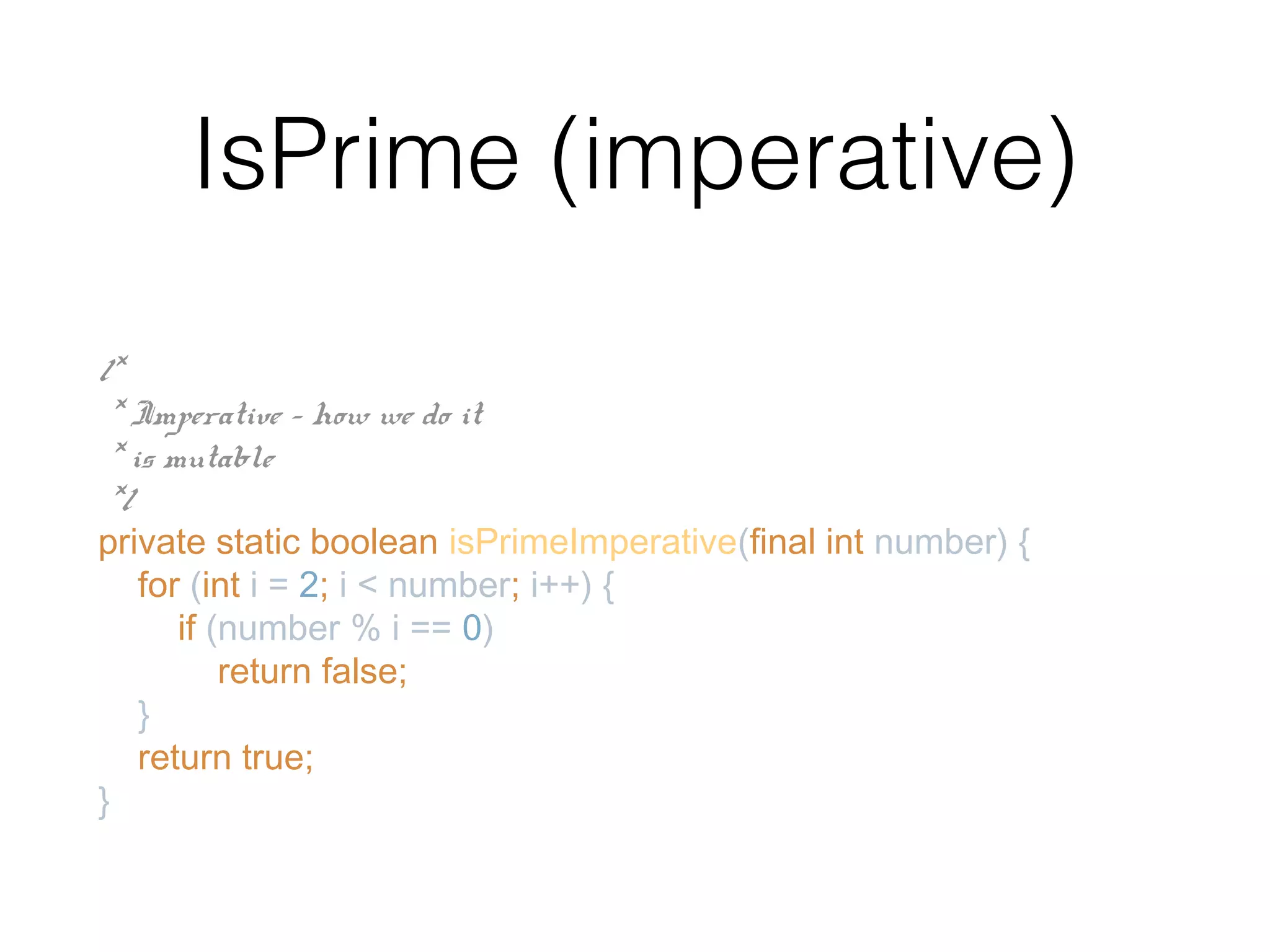 IsPrime (imperative)

/*
 * Imperative - how we do it
 * is mutable
 */
private static boolean isPrimeImperative(final int number) {
    for (int i = 2; i < number; i++) {
        if (number % i == 0)
            return false;
    }
    return true;
}